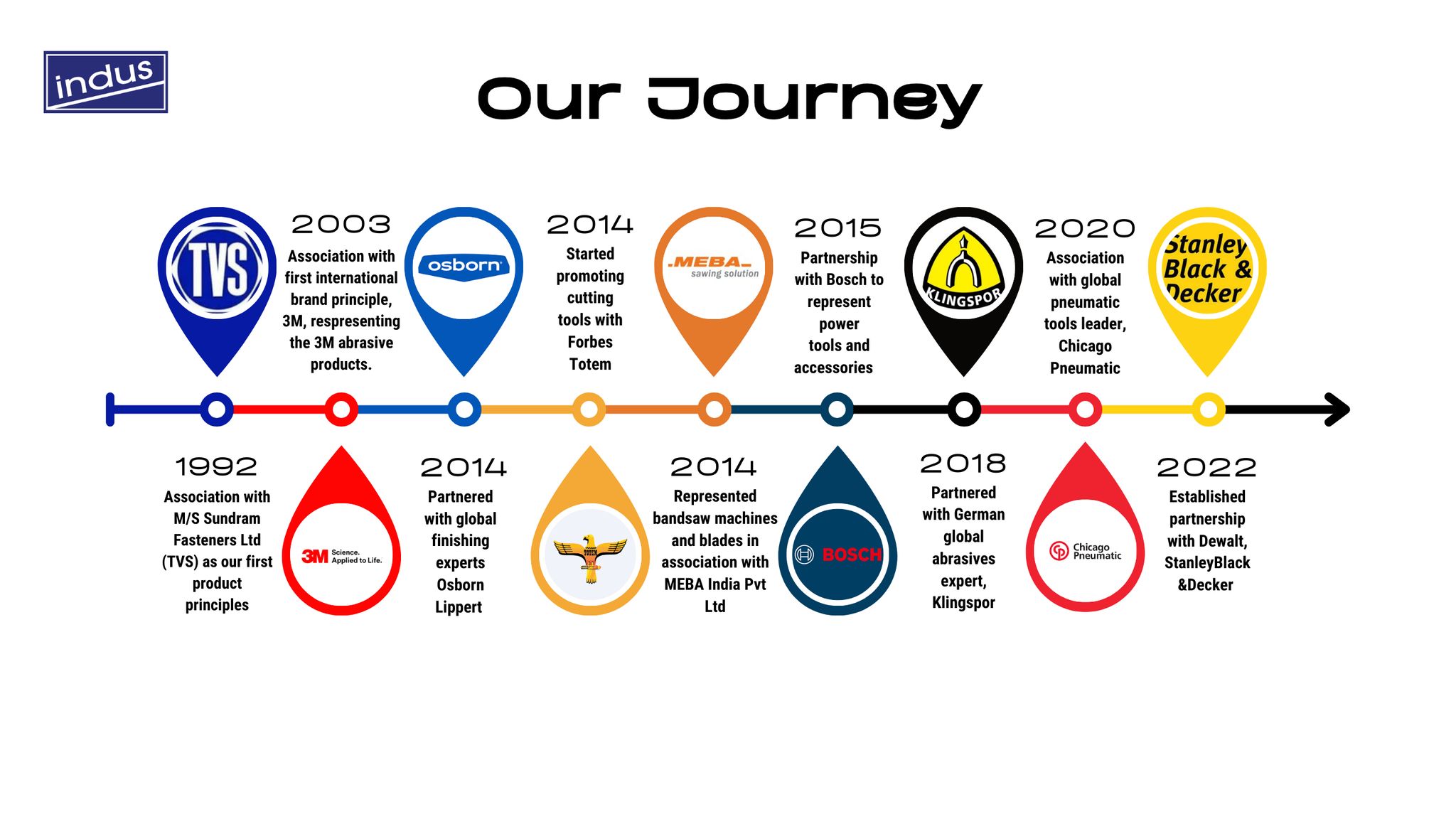 indus

Our Journey

TVS

2003
Association with first international brand principle, 3M, respresenting the 3M abrasive products.

osborn

2014
Started promoting cutting tools with Forbes Totem

MEBA
sawing solution

2015
Partnership with Bosch to represent power tools and accessories

KLINGSPOR

2020
Association with global pneumatic tools leader, Chicago Pneumatic

Stanley Black & Decker

1992
Association with M/S Sundram Fasteners Ltd (TVS) as our first product principles

3M Science. Applied to Life.

2014
Partnered with global finishing experts Osborn Lippert

TOTEM

2014
Represented bandsaw machines and blades in association with MEBA India Pvt Ltd

BOSCH

2018
Partnered with German global abrasives expert, Klingspor

Chicago Pneumatic

2022
Established partnership with Dewalt, StanleyBlack &Decker